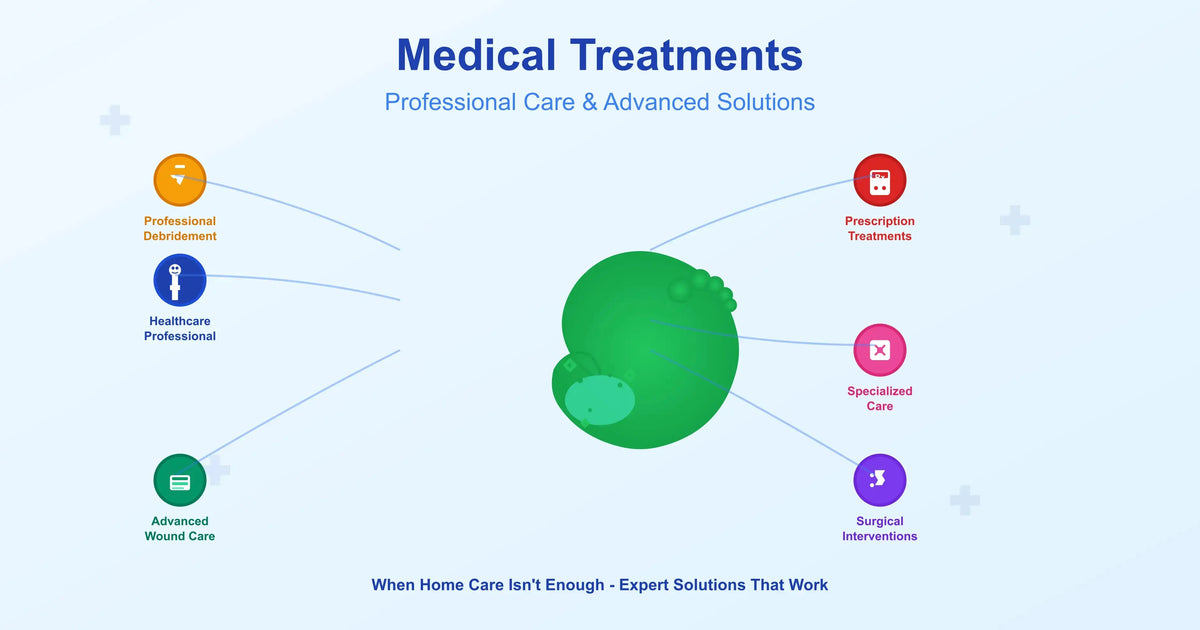 Medical Treatments

Professional Care & Advanced Solutions

Professional Debridement

Healthcare Professional

Advanced Wound Care

Prescription Treatments

Specialized Care

Surgical Interventions

When Home Care Isn't Enough - Expert Solutions That Work